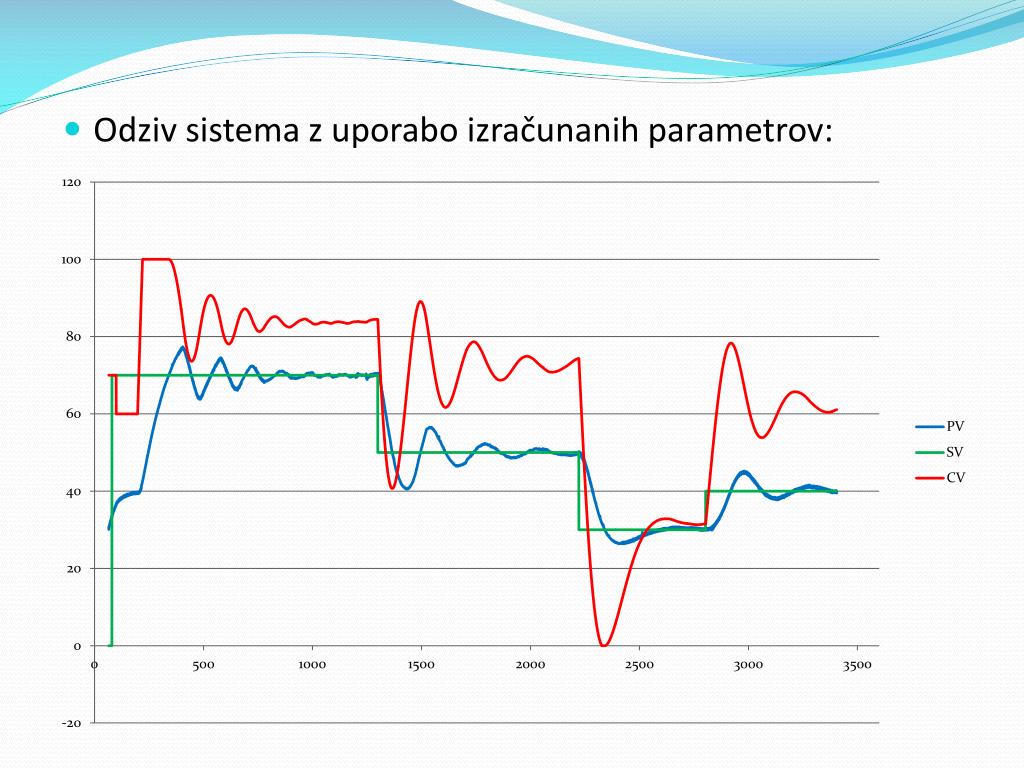 Odziv sistema z uporabo izračunanih parametrov:

120
100
80
60
40
20
0
-20
0
500
1000
1500
2000
2500
3000
3500

PV
SV
CV